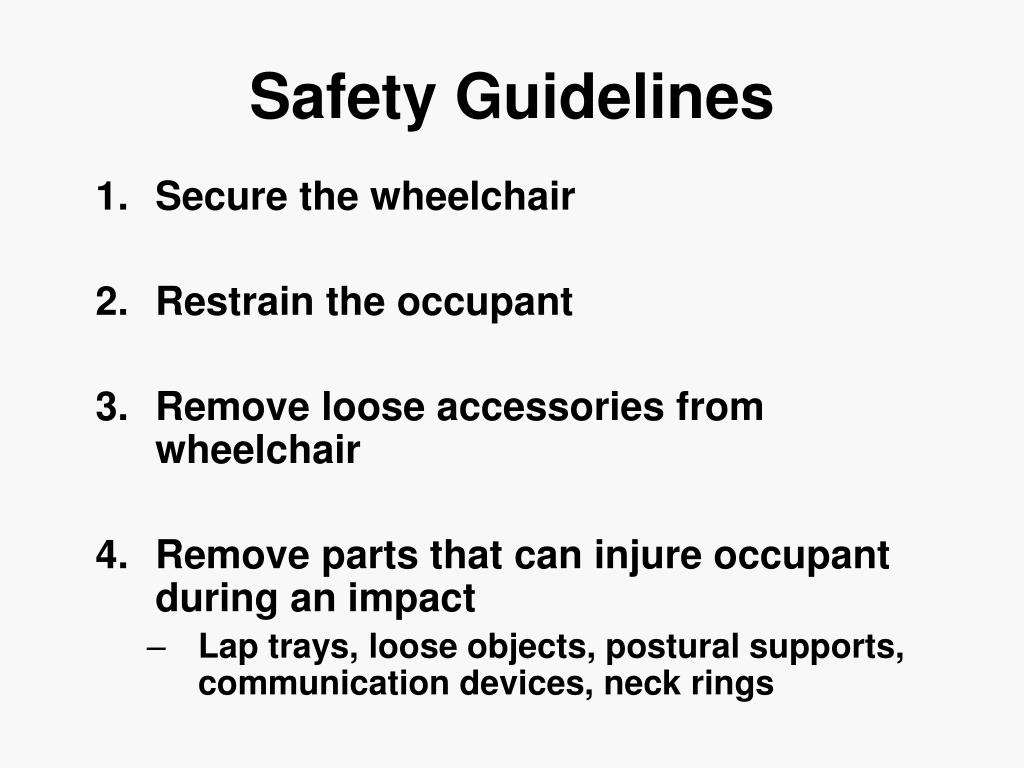 Safety Guidelines

1. Secure the wheelchair

2. Restrain the occupant

3. Remove loose accessories from wheelchair

4. Remove parts that can injure occupant during an impact
– Lap trays, loose objects, postural supports, communication devices, neck rings